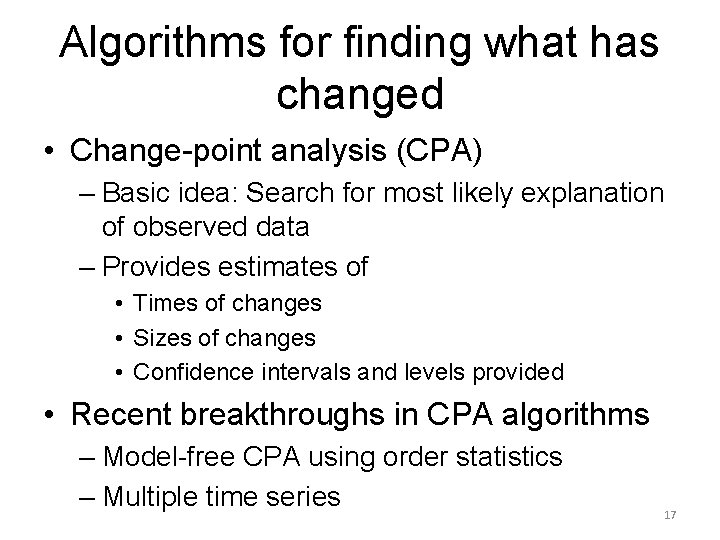 Algorithms for finding what has changed

• Change-point analysis (CPA)
– Basic idea: Search for most likely explanation of observed data
– Provides estimates of
• Times of changes
• Sizes of changes
• Confidence intervals and levels provided

• Recent breakthroughs in CPA algorithms
– Model-free CPA using order statistics
– Multiple time series

17